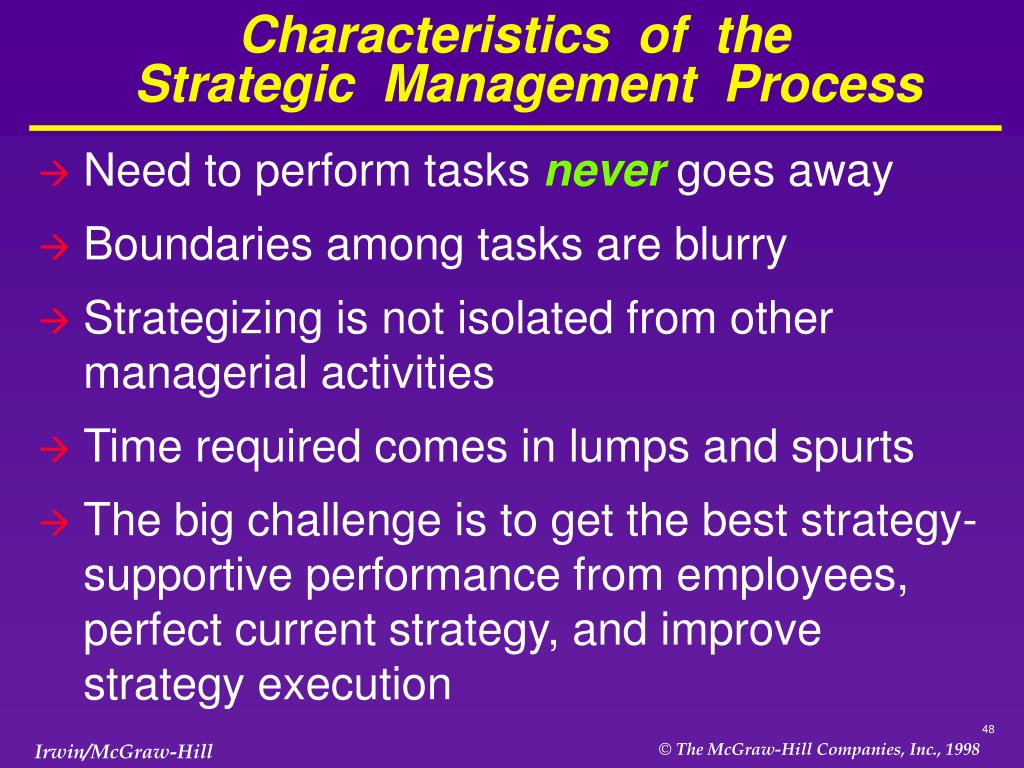 Characteristics of the Strategic Management Process

→ Need to perform tasks never goes away

→ Boundaries among tasks are blurry

→ Strategizing is not isolated from other managerial activities

→ Time required comes in lumps and spurts

→ The big challenge is to get the best strategy-supportive performance from employees, perfect current strategy, and improve strategy execution

48

Irwin/McGraw-Hill

© The McGraw-Hill Companies, Inc., 1998